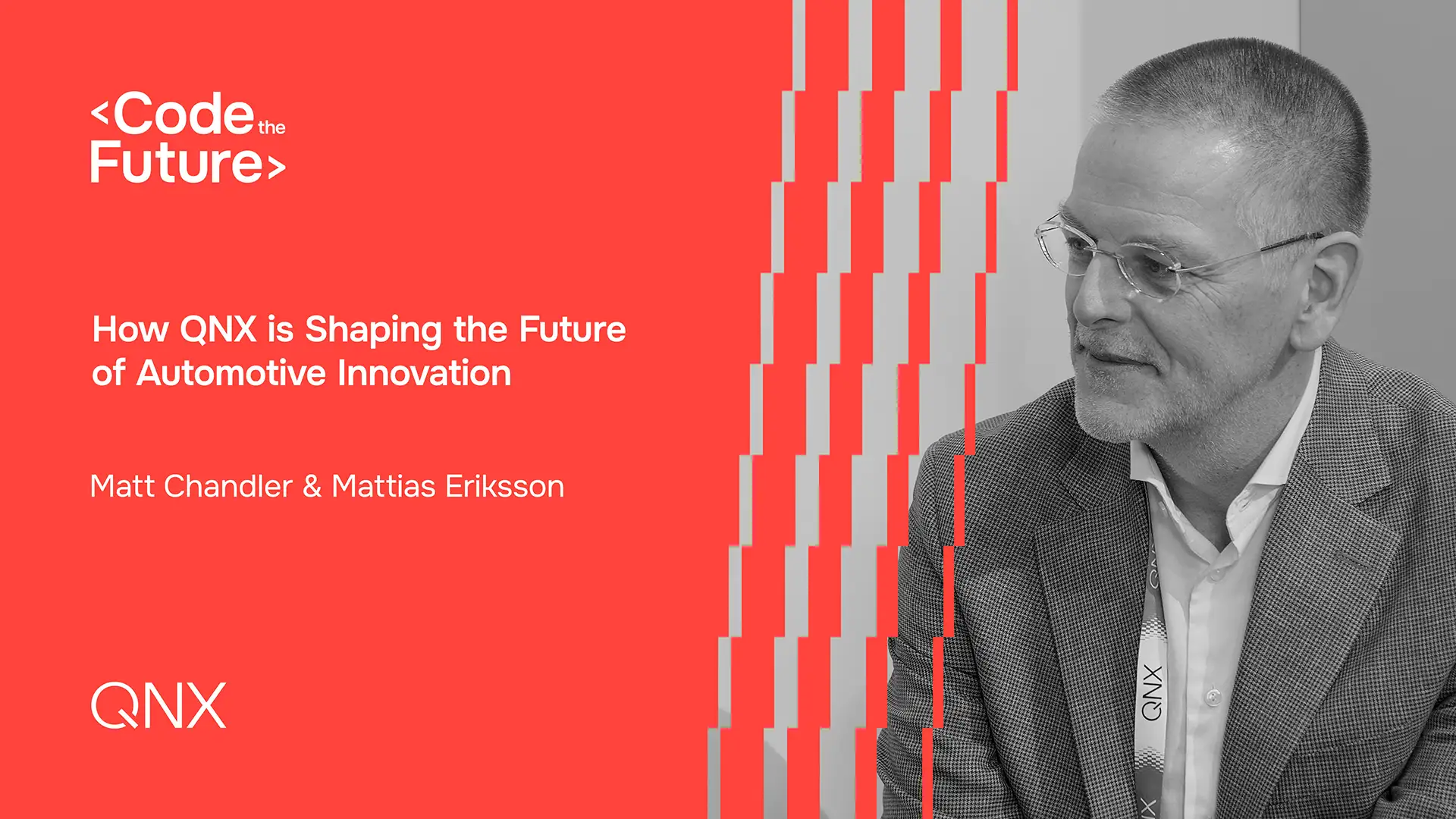 <Code the Future>

How QNX is Shaping the Future of Automotive Innovation

Matt Chandler & Mattias Eriksson

QNX

QNX